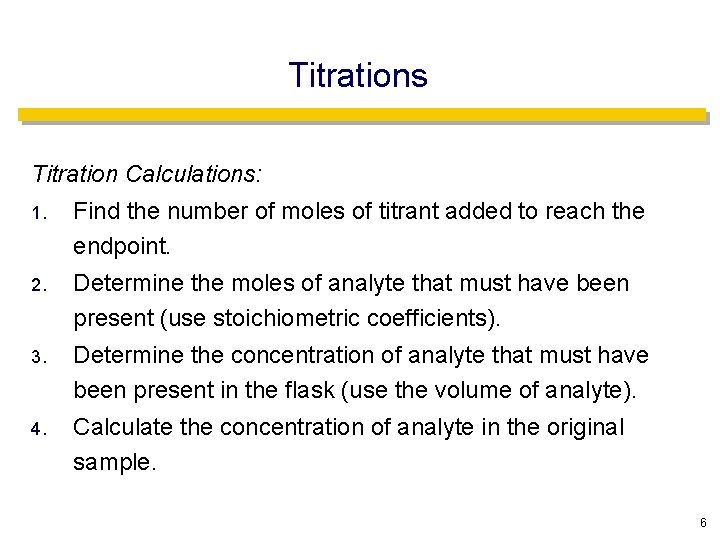 Titrations

Titration Calculations:

1. Find the number of moles of titrant added to reach the endpoint.
2. Determine the moles of analyte that must have been present (use stoichiometric coefficients).
3. Determine the concentration of analyte that must have been present in the flask (use the volume of analyte).
4. Calculate the concentration of analyte in the original sample.

6